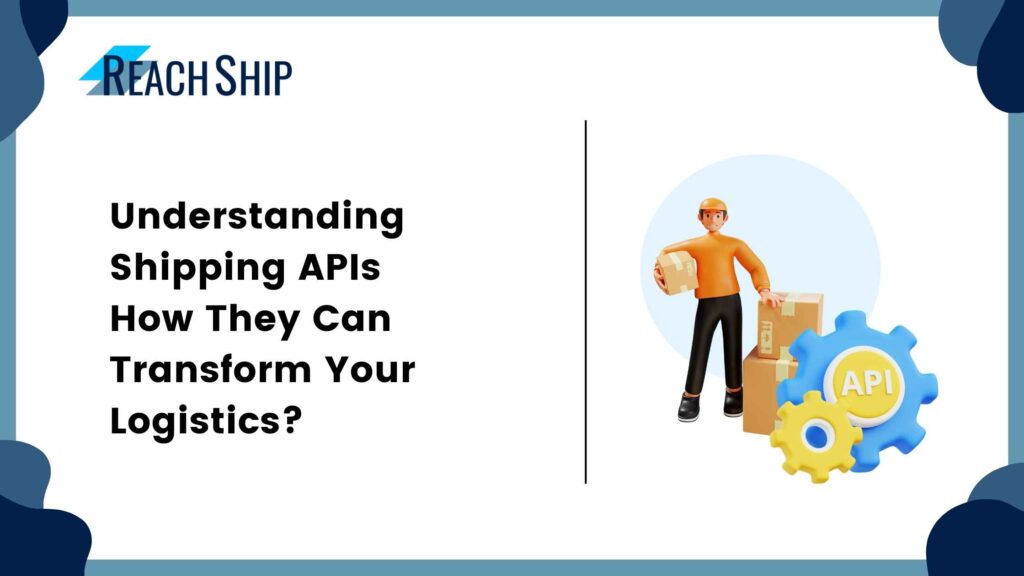 REACH SHIP

Understanding Shipping APIs How They Can Transform Your Logistics?

API